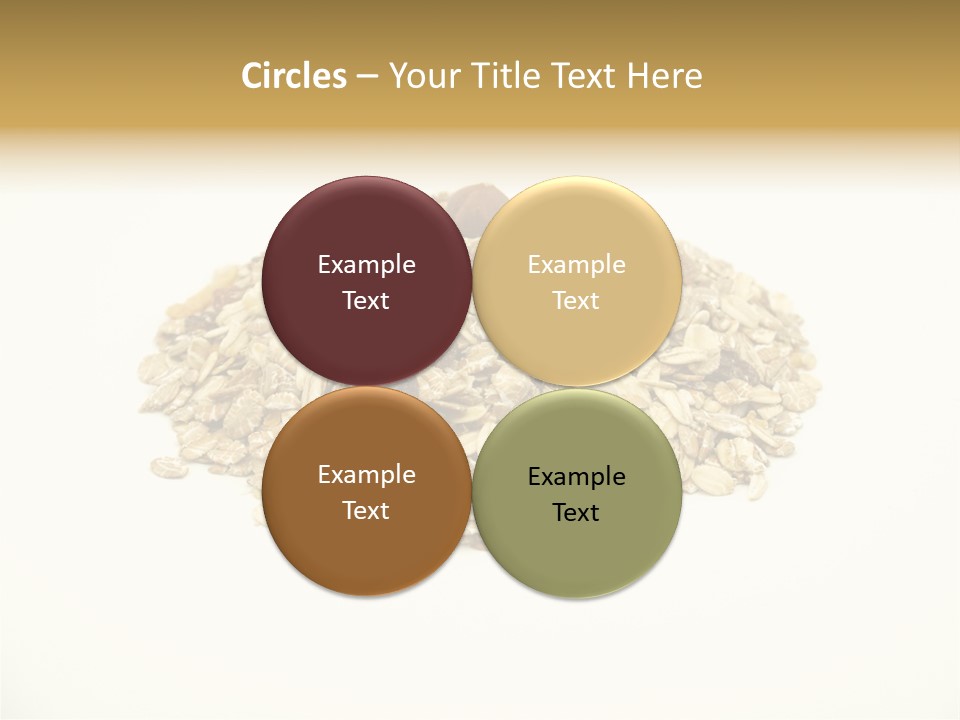 Circles – Your Title Text Here

Example Text

Example Text

Example Text

Example Text